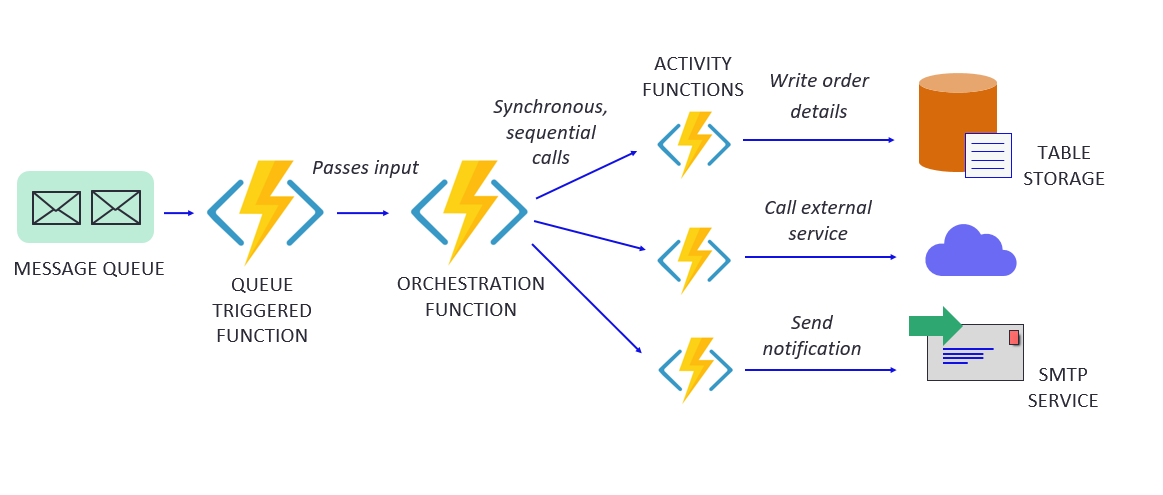 MESSAGE QUEUE

QUEUE TRIGGERED FUNCTION

Passes input

ORCHESTRATION FUNCTION

Synchronous, sequential calls

ACTIVITY FUNCTIONS

Write order details

TABLE STORAGE

Call external service

Send notification

SMTP SERVICE